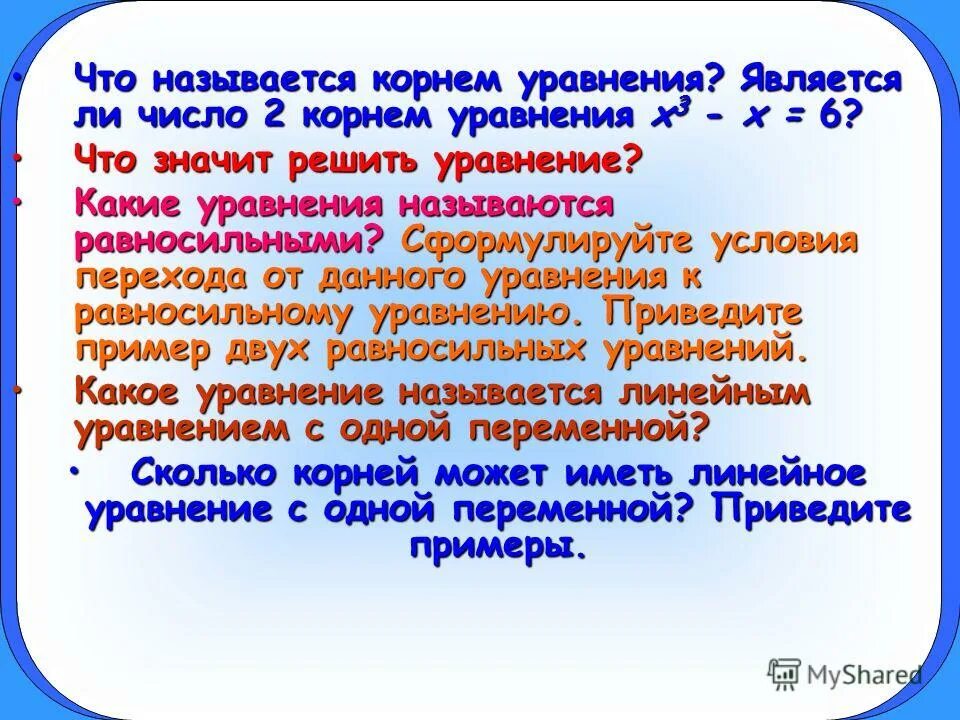 • Что называется корнем уравнения? Является ли число 2 корнем уравнения $x^3 - x = 6$?

• Что значит решить уравнение?

• Какие уравнения называются равносильными? Сформулируйте условия перехода от данного уравнения к равносильному уравнению. Приведите пример двух равносильных уравнений.

• Какое уравнение называется линейным уравнением с одной переменной?

• Сколько корней может иметь линейное уравнение с одной переменной? Приведите примеры.

MyShared